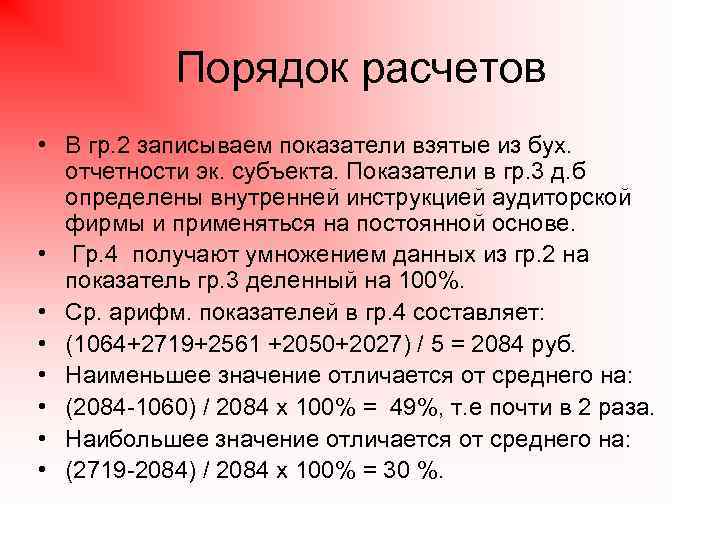 Порядок расчетов

• В гр.2 записываем показатели взятые из бух. отчетности эк. субъекта. Показатели в гр.3 д.б определены внутренней инструкцией аудиторской фирмы и применяться на постоянной основе.

• Гр.4 получают умножением данных из гр.2 на показатель гр.3 деленный на 100%.

• Ср. арифм. показателей в гр.4 составляет:

• (1064+2719+2561 +2050+2027) / 5 = 2084 руб.

• Наименьшее значение отличается от среднего на:

• (2084-1060) / 2084 х 100% = 49%, т.е почти в 2 раза.

• Наибольшее значение отличается от среднего на:

• (2719-2084) / 2084 х 100% = 30 %.